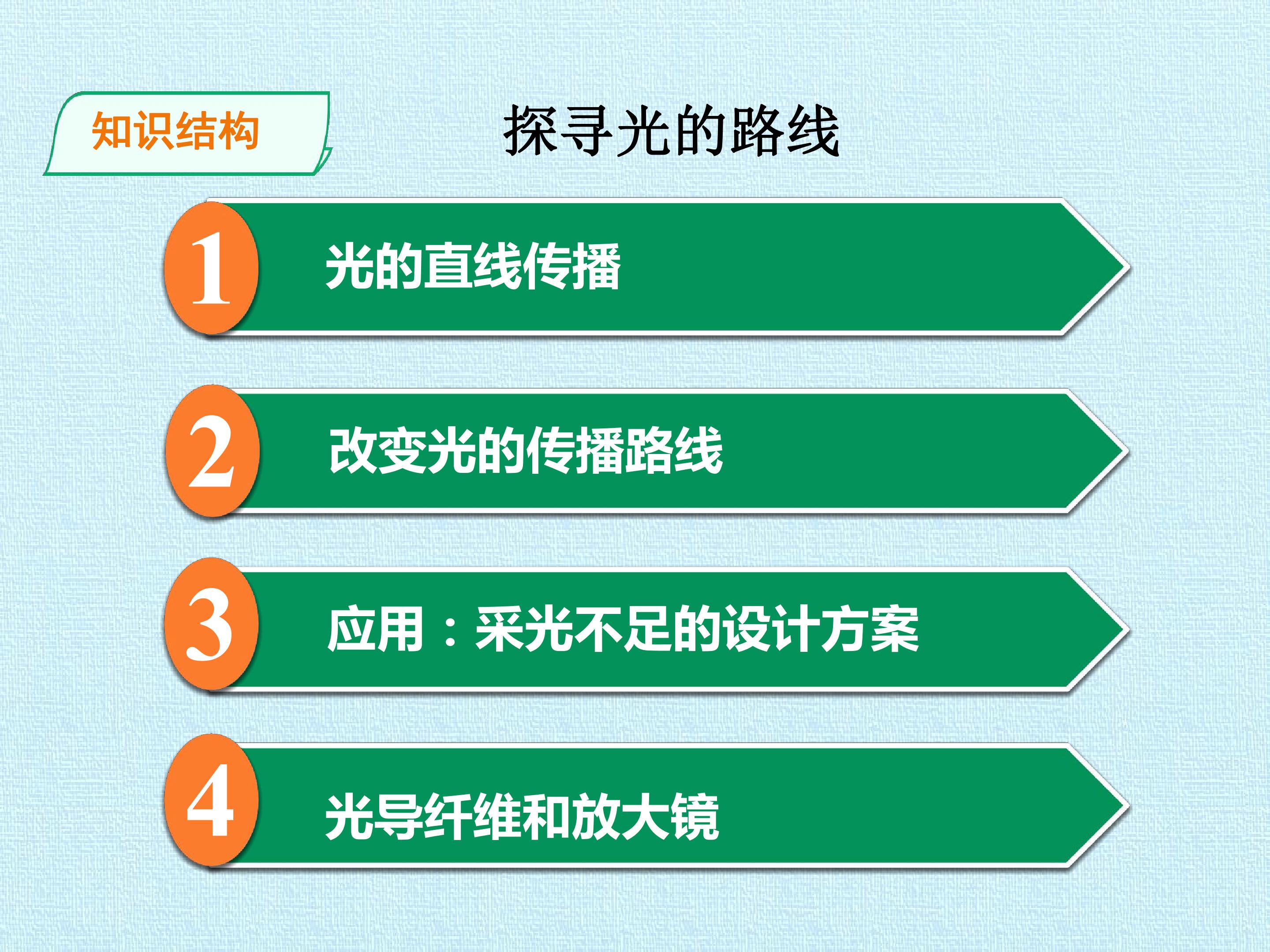 知识结构

探寻光的路线

1 光的直线传播

2 改变光的传播路线

3 应用：采光不足的设计方案

4 光导纤维和放大镜